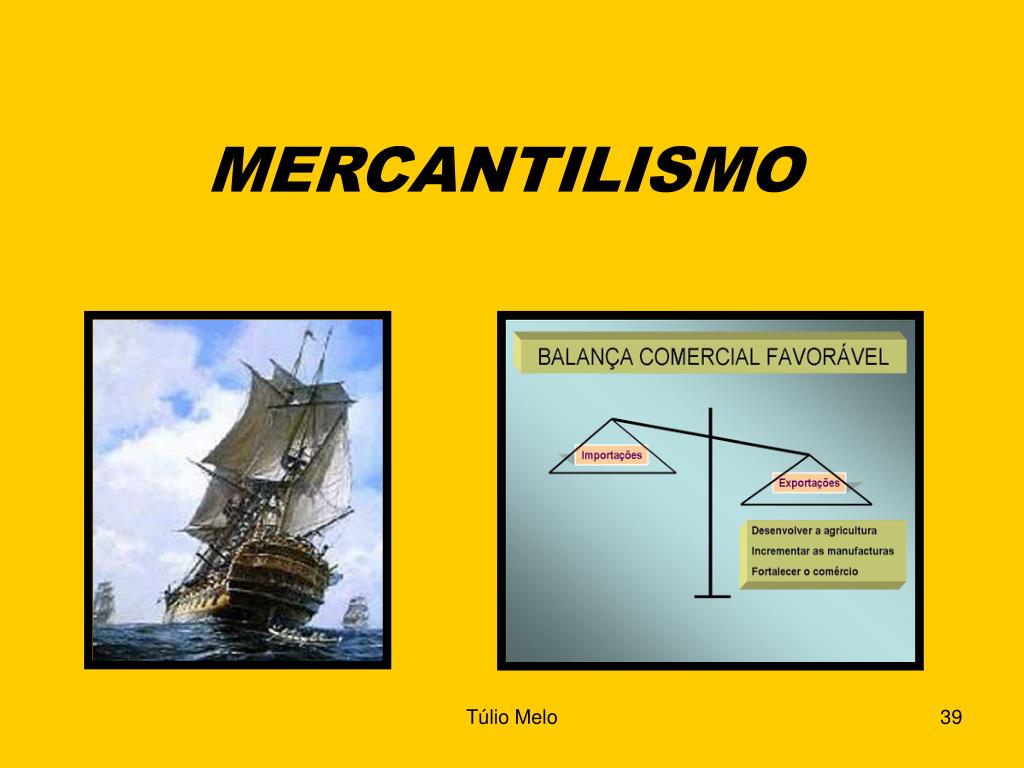 MERCANTILISMO

BALANÇA COMERCIAL FAVORÁVEL

Importações

Exportações

Desenvolver a agricultura
Incrementar as manufacturas
Fortalecer o comércio

Túlio Melo

39